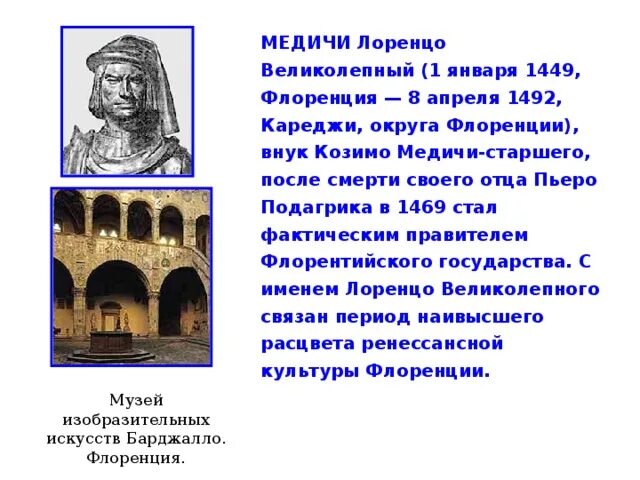 МЕДИЧИ Лоренцо Великолепный (1 января 1449, Флоренция — 8 апреля 1492, Кареджи, округа Флоренции), внук Козимо Медичи-старшего, после смерти своего отца Пьеро Подагрика в 1469 стал фактическим правителем Флорентийского государства. С именем Лоренцо Великолепного связан период наивысшего расцвета ренессансной культуры Флоренции.

Музей изобразительных искусств Барджалло. Флоренция.